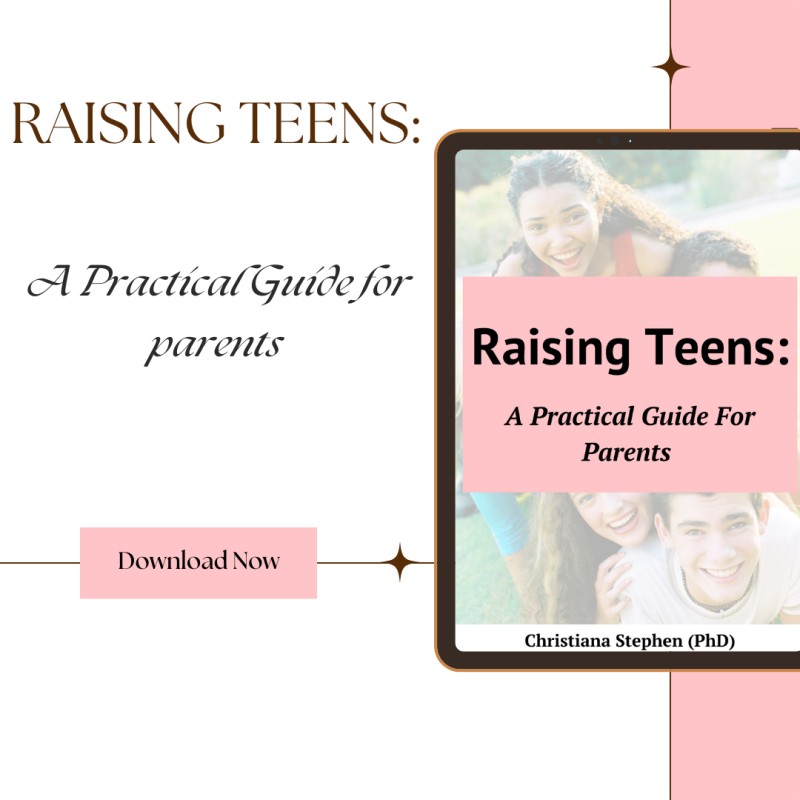 RAISING TEENS:

A Practical Guide for parents

Download Now

Raising Teens:

A Practical Guide For Parents

Christiana Stephen (PhD)